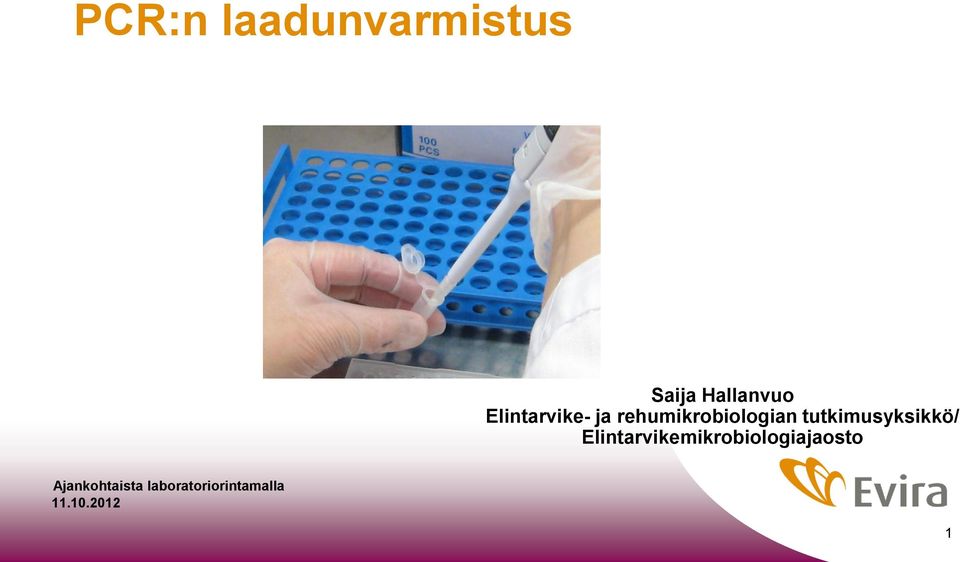 PCR:n laadunvarmistus

100 PCS

Saija Hallanvuo
Elintarvike- ja rehumikrobiologian tutkimusyksikkö/
Elintarvikemikrobiologiajaosto

Ajankohtaista laboratoriorintamalla
11.10.2012

Evira

1